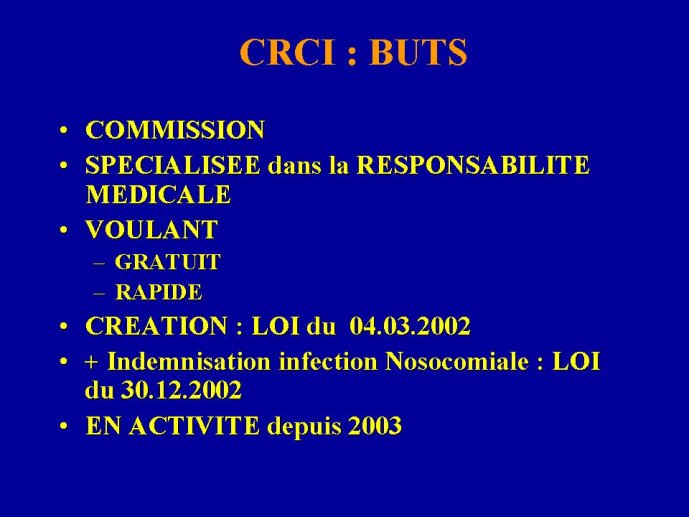 CRCI : BUTS

• COMMISSION
• SPECIALISEE dans la RESPONSABILITE MEDICALE
• VOULANT
– GRATUIT
– RAPIDE
• CREATION : LOI du 04.03.2002
• + Indemnisation infection Nosocomiale : LOI du 30.12.2002
• EN ACTIVITE depuis 2003